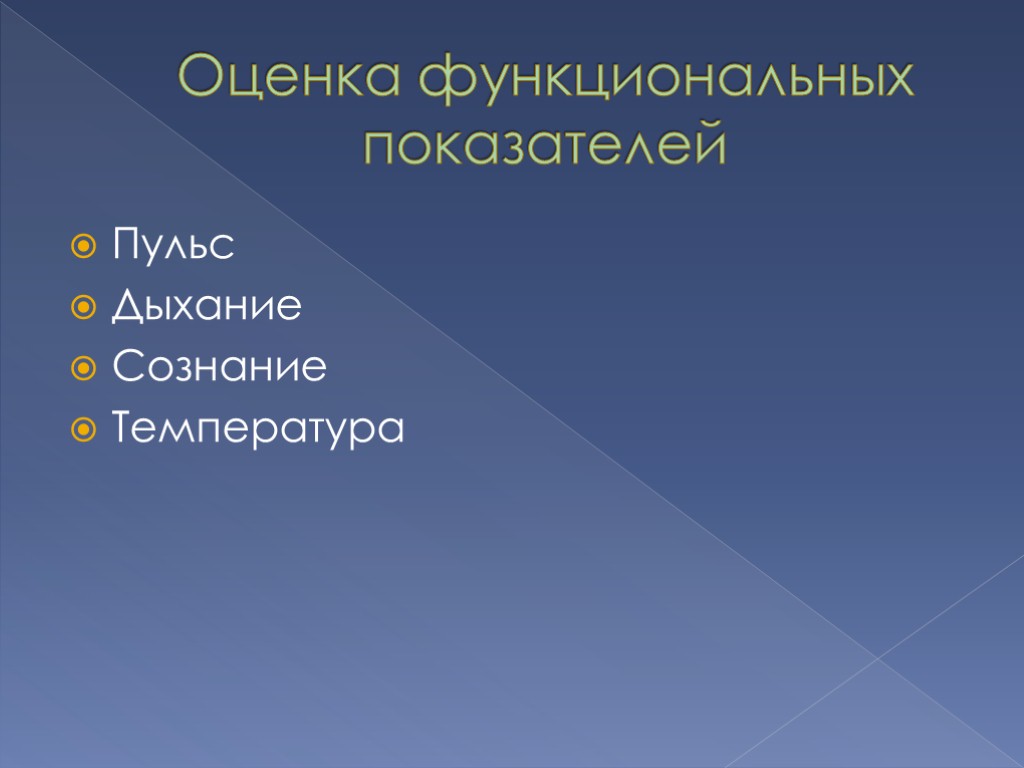 Оценка функциональных показателей

Пульс
Дыхание
Сознание
Температура